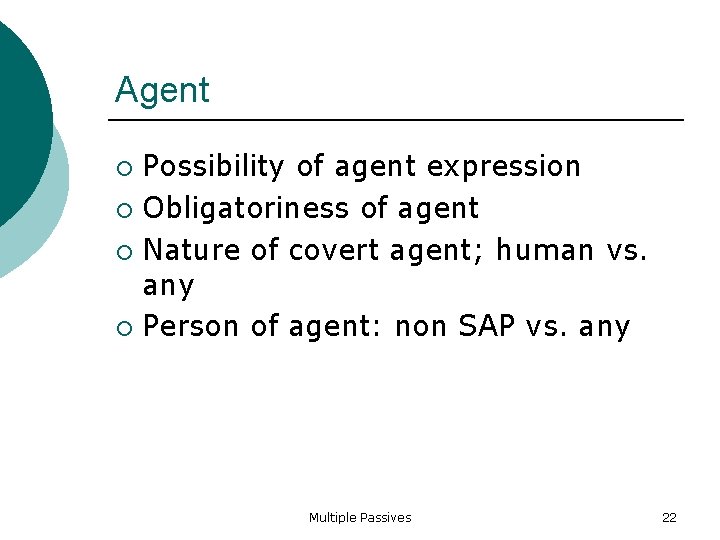 Agent

- Possibility of agent expression
- Obligatoriness of agent
- Nature of covert agent; human vs. any
- Person of agent: non SAP vs. any

Multiple Passives

22